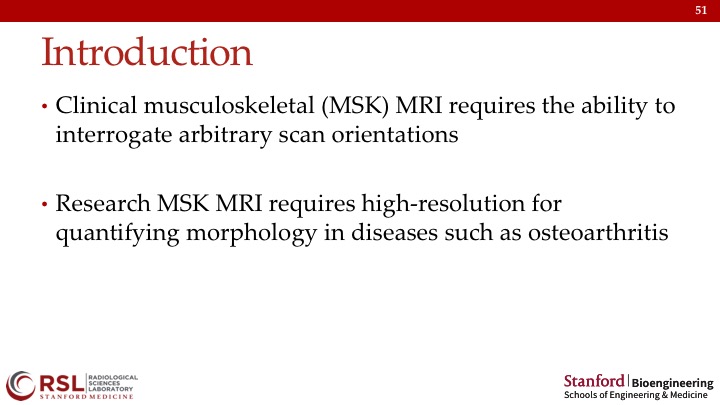 51

Introduction

• Clinical musculoskeletal (MSK) MRI requires the ability to interrogate arbitrary scan orientations

• Research MSK MRI requires high-resolution for quantifying morphology in diseases such as osteoarthritis

RSL RADIOLOGICAL SCIENCES LABORATORY
STANFORD MEDICINE

Stanford | Bioengineering
Schools of Engineering & Medicine